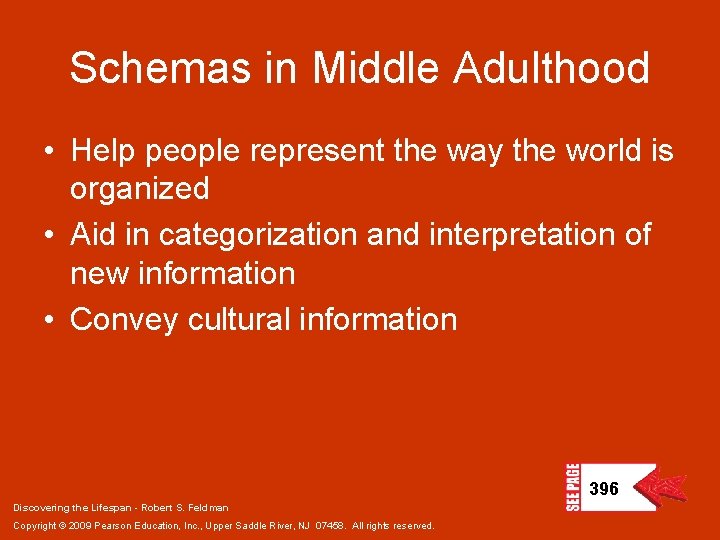 Schemas in Middle Adulthood

• Help people represent the way the world is organized
• Aid in categorization and interpretation of new information
• Convey cultural information

SEE PAGE 396

Discovering the Lifespan - Robert S. Feldman
Copyright © 2009 Pearson Education, Inc., Upper Saddle River, NJ 07458. All rights reserved.